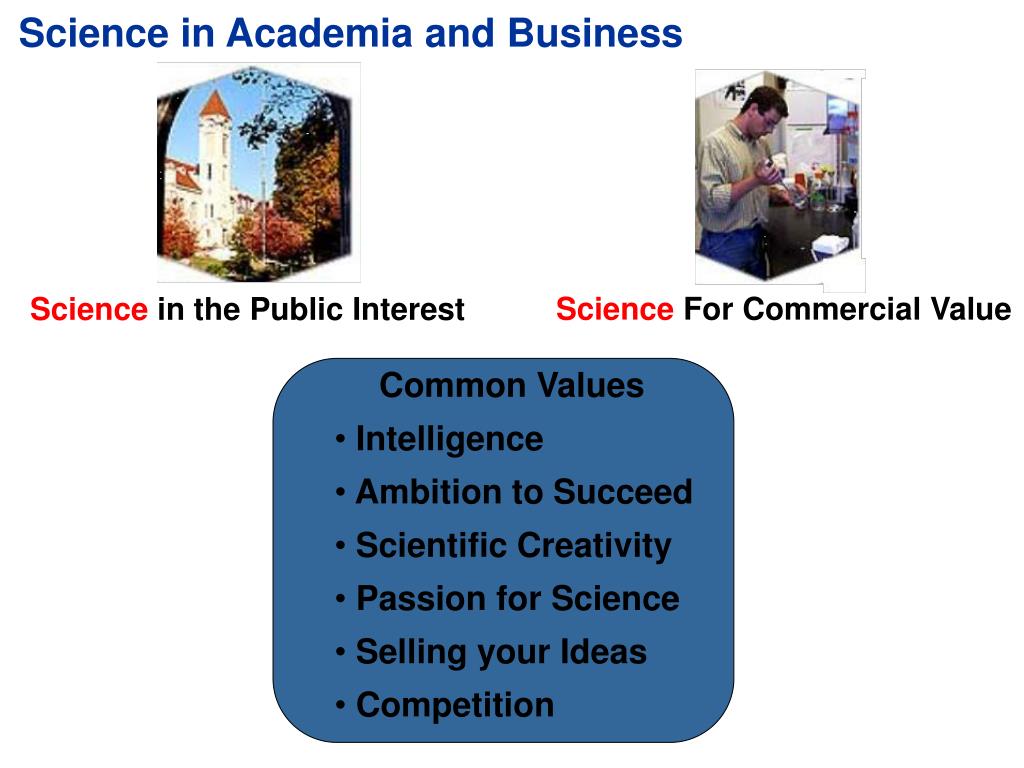 Science in Academia and Business

Science in the Public Interest

Science For Commercial Value

Common Values
• Intelligence
• Ambition to Succeed
• Scientific Creativity
• Passion for Science
• Selling your Ideas
• Competition